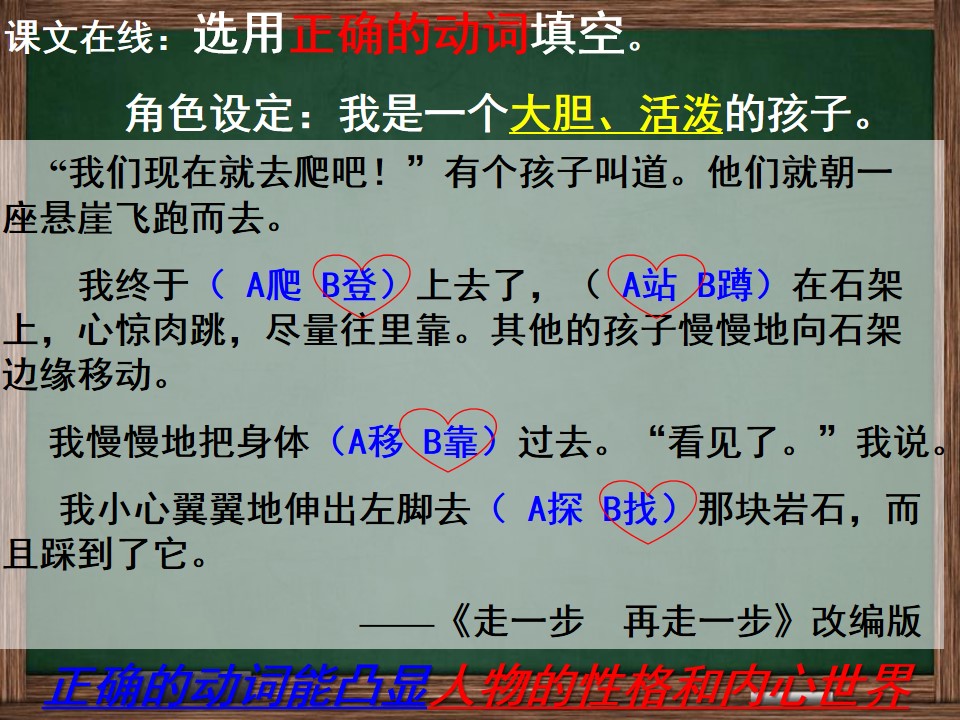 课文在线：选用正确的动词填空。

角色设定：我是一个大胆、活泼的孩子。

“我们现在就去爬吧！”有个孩子叫道。他们就朝一座悬崖飞跑而去。

我终于（ A爬 B登）上去了，（ A站 B蹲）在石架上，心惊肉跳，尽量往里靠。其他的孩子慢慢地向石架边缘移动。

我慢慢地把身体（A移 B靠）过去。“看见了。”我说。

我小心翼翼地伸出左脚去（ A探 B找）那块岩石，而且踩到了它。

——《走一步　再走一步》改编版

正确的动词能凸显人物的性格和内心世界